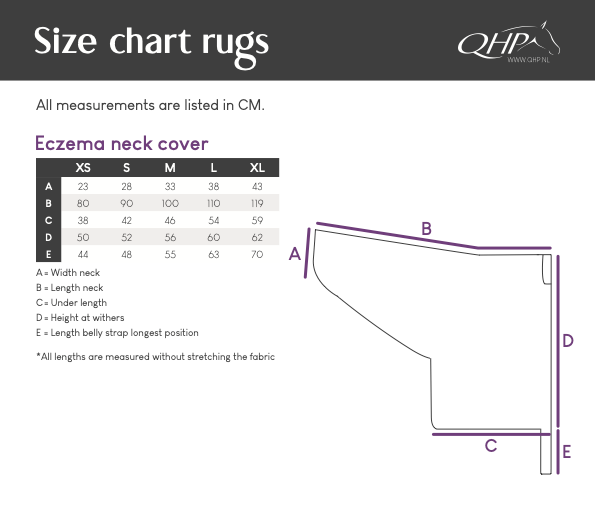 Size chart rugs

QHP
WWW.QHP.NL

All measurements are listed in CM.

Eczema neck cover

| | XS | S | M | L | XL |
|---|---|---|---|---|---|
| A | 23 | 28 | 33 | 38 | 43 |
| B | 80 | 90 | 100 | 110 | 119 |
| C | 38 | 42 | 46 | 54 | 59 |
| D | 50 | 52 | 56 | 60 | 62 |
| E | 44 | 48 | 55 | 63 | 70 |

A = Width neck
B = Length neck
C = Under length
D = Height at withers
E = Length belly strap longest position

*All lengths are measured without stretching the fabric

A
B
C
D
E